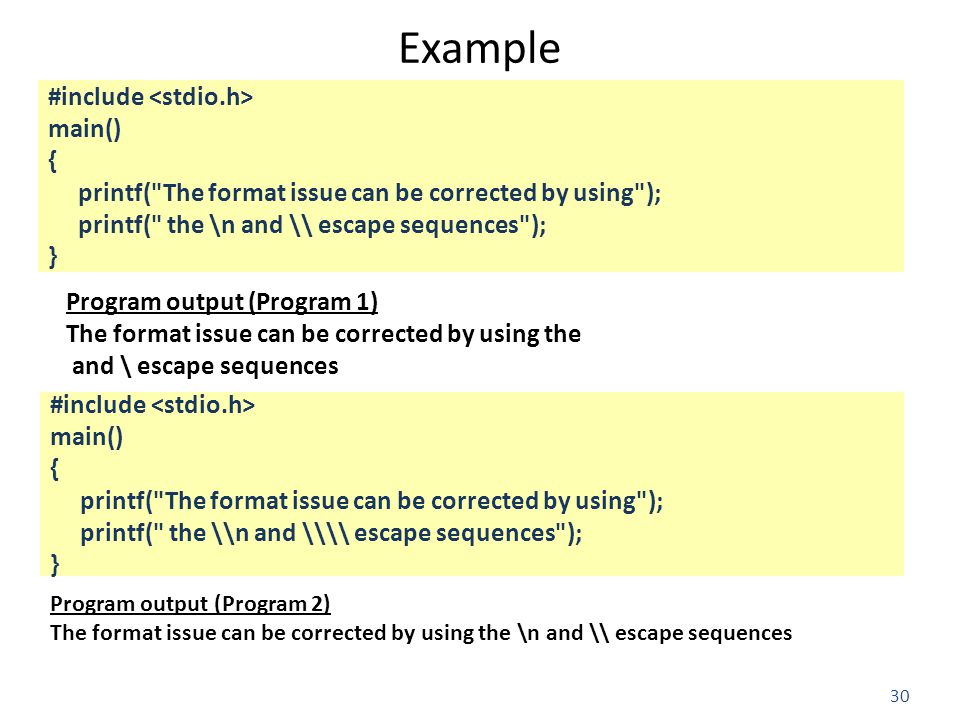 Example

#include <stdio.h>
main()
{
printf("The format issue can be corrected by using");
printf(" the \n and \\ escape sequences");
}

Program output (Program 1)
The format issue can be corrected by using the
and \ escape sequences

#include <stdio.h>
main()
{
printf("The format issue can be corrected by using");
printf(" the \\n and \\\\ escape sequences");
}

Program output (Program 2)
The format issue can be corrected by using the \n and \\ escape sequences

30